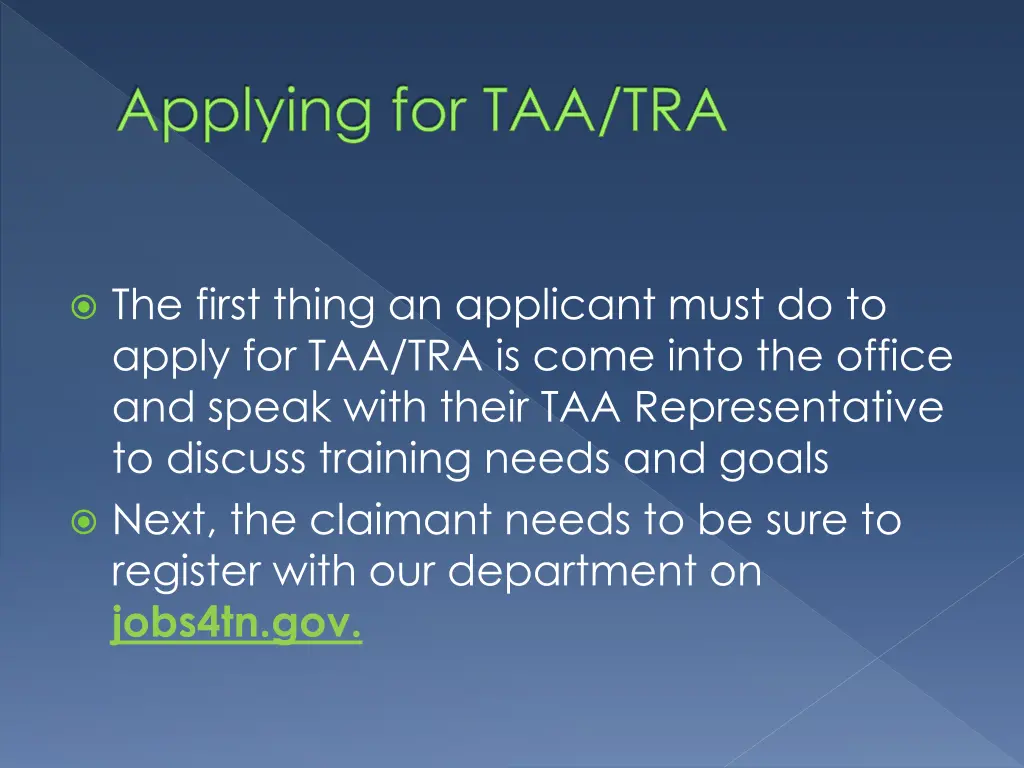 Applying for TAA/TRA

The first thing an applicant must do to apply for TAA/TRA is come into the office and speak with their TAA Representative to discuss training needs and goals

Next, the claimant needs to be sure to register with our department on jobs4tn.gov.